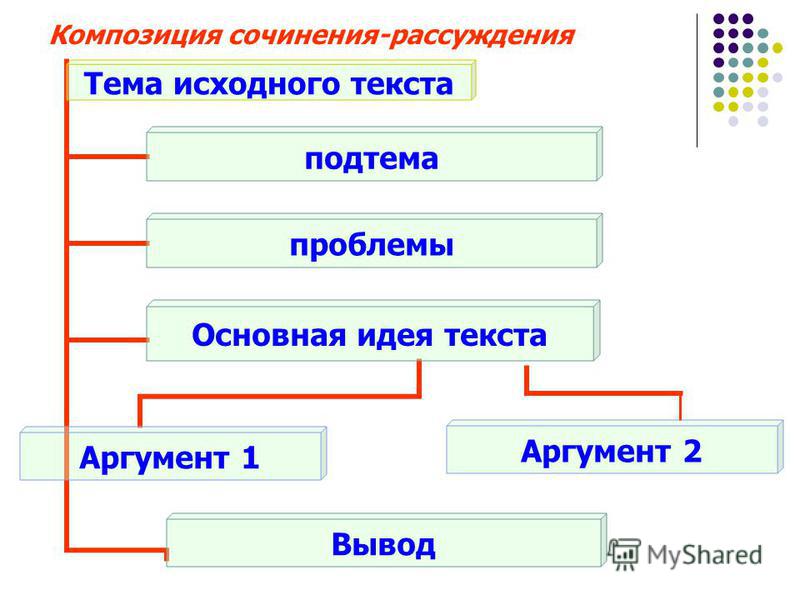 Композиция сочинения-рассуждения

Тема исходного текста

подтема

проблемы

Основная идея текста

Аргумент 1

Аргумент 2

Вывод

MyShared